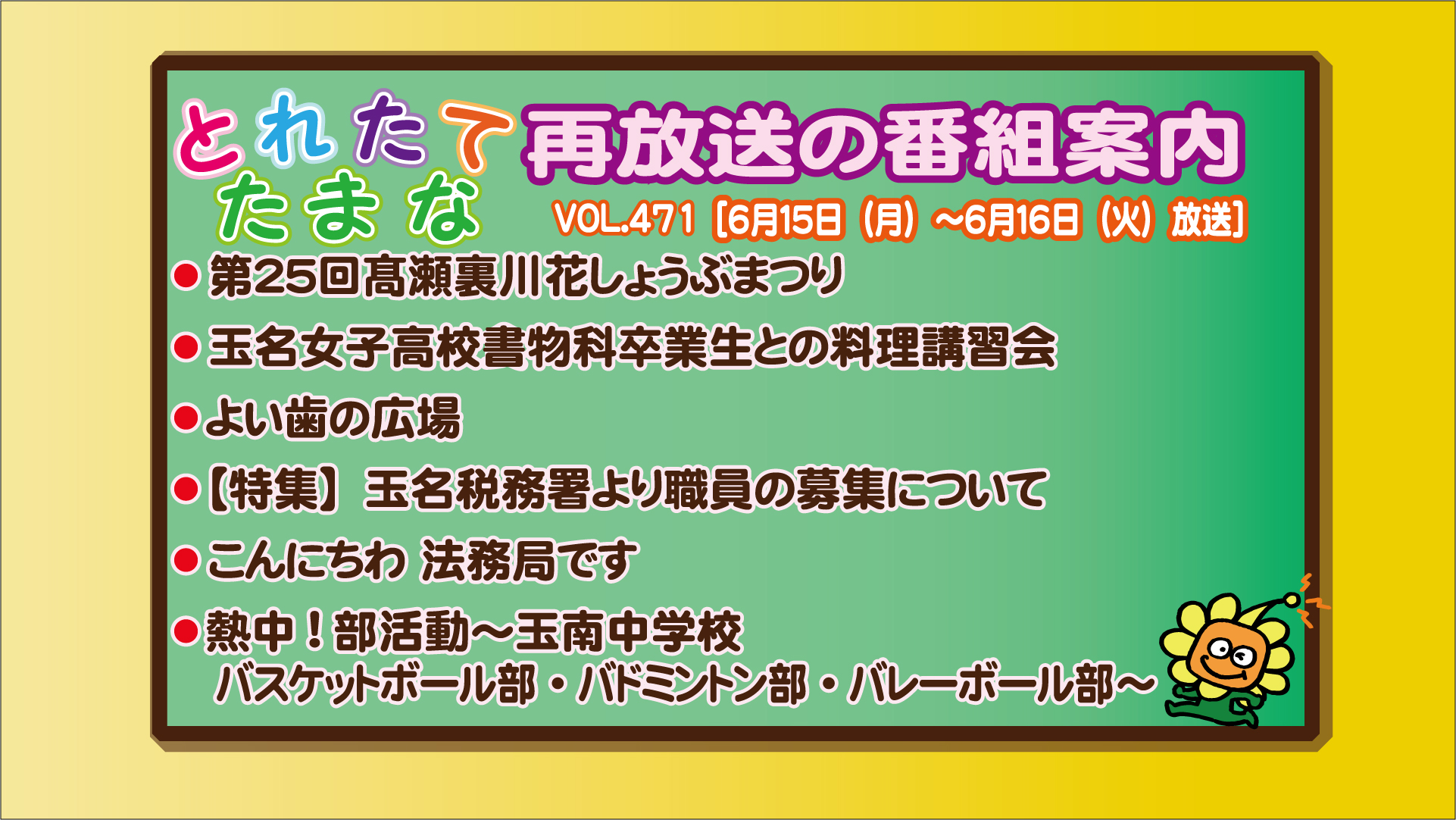 とれたて
たまな
再放送の番組案内
VOL.471［6月15日（月）～6月16日（火）放送］

●第25回高瀬裏川花しょうぶまつり
●玉名女子高校書物科卒業生との料理講習会
●よい歯の広場
●【特集】玉名税務署より職員の募集について
●こんにちわ 法務局です
●熱中！部活動～玉南中学校
バスケットボール部・バドミントン部・バレーボール部～